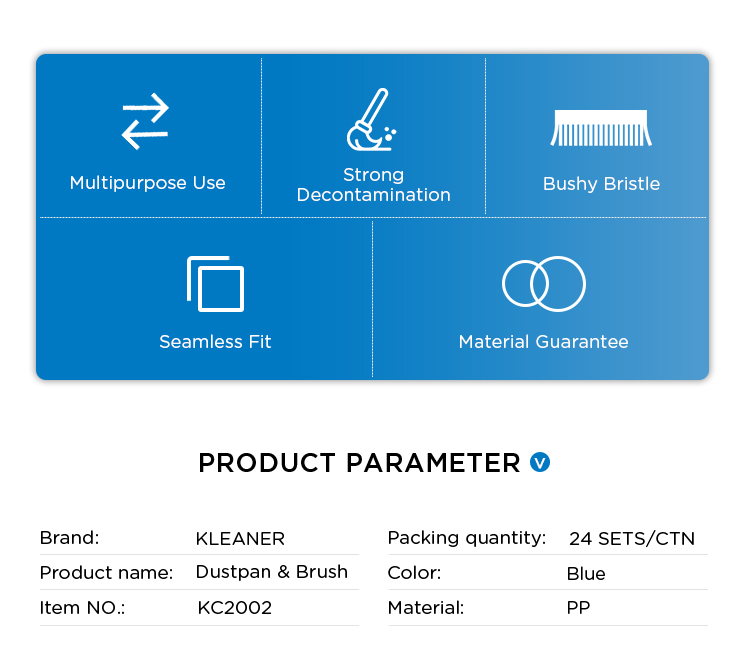 Multipurpose Use

Strong Decontamination

Bushy Bristle

Seamless Fit

Material Guarantee

PRODUCT PARAMETER

| Brand: | KLEANER |
|---|---|
| Product name: | Dustpan & Brush |
| Item NO.: | KC2002 |

| Packing quantity: | 24 SETS/CTN |
|---|---|
| Color: | Blue |
| Material: | PP |